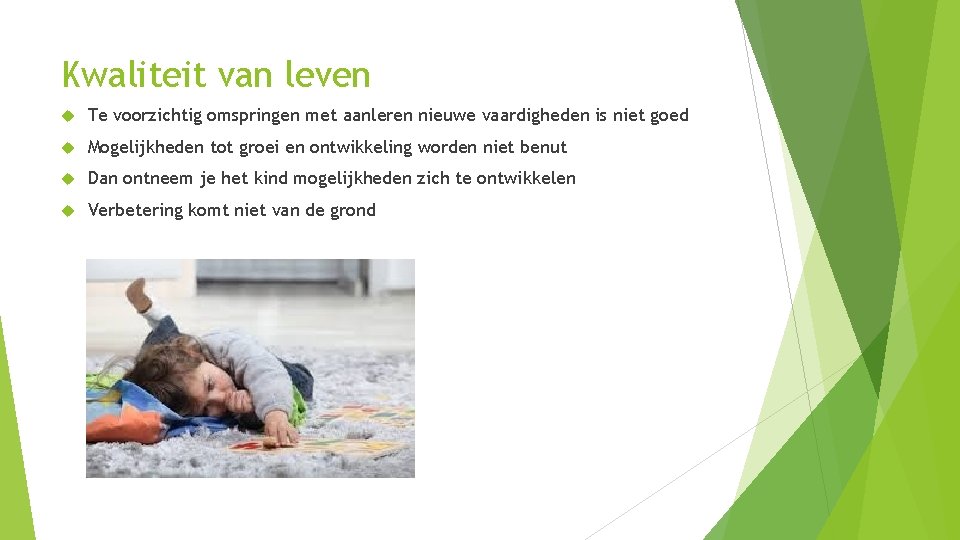 Kwaliteit van leven

Te voorzichtig omspringen met aanleren nieuwe vaardigheden is niet goed

Mogelijkheden tot groei en ontwikkeling worden niet benut

Dan ontneem je het kind mogelijkheden zich te ontwikkelen

Verbetering komt niet van de grond